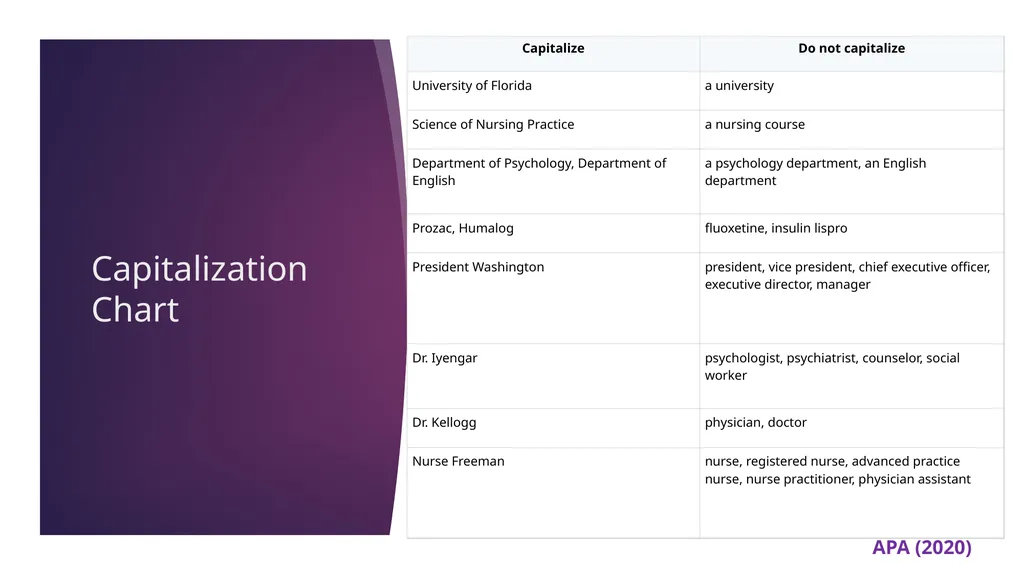 Capitalization Chart

| Capitalize | Do not capitalize |
|---|---|
| University of Florida | a university |
| Science of Nursing Practice | a nursing course |
| Department of Psychology, Department of English | a psychology department, an English department |
| Prozac, Humalog | fluoxetine, insulin lispro |
| President Washington | president, vice president, chief executive officer, executive director, manager |
| Dr. Iyengar | psychologist, psychiatrist, counselor, social worker |
| Dr. Kellogg | physician, doctor |
| Nurse Freeman | nurse, registered nurse, advanced practice nurse, nurse practitioner, physician assistant |

APA (2020)